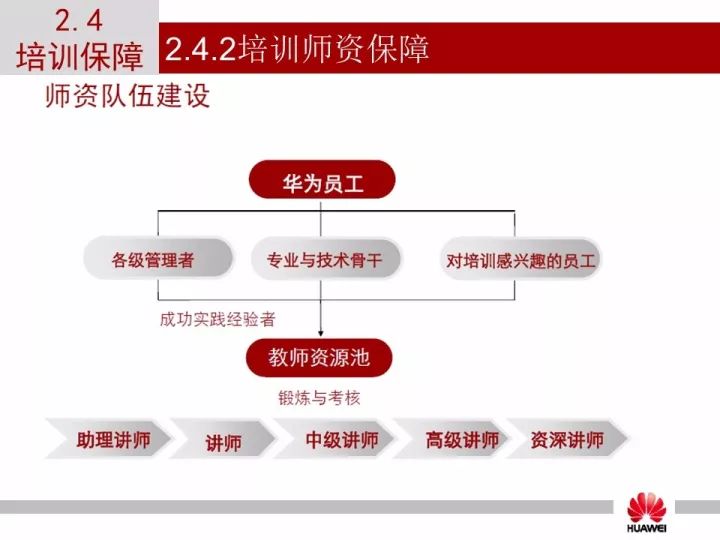 2. 4
培训保障

2.4.2培训师资保障

师资队伍建设

华为员工

各级管理者

专业与技术骨干

对培训感兴趣的员工

成功实践经验者

教师资源池

锻炼与考核

助理讲师

讲师

中级讲师

高级讲师

资深讲师

HUAWEI